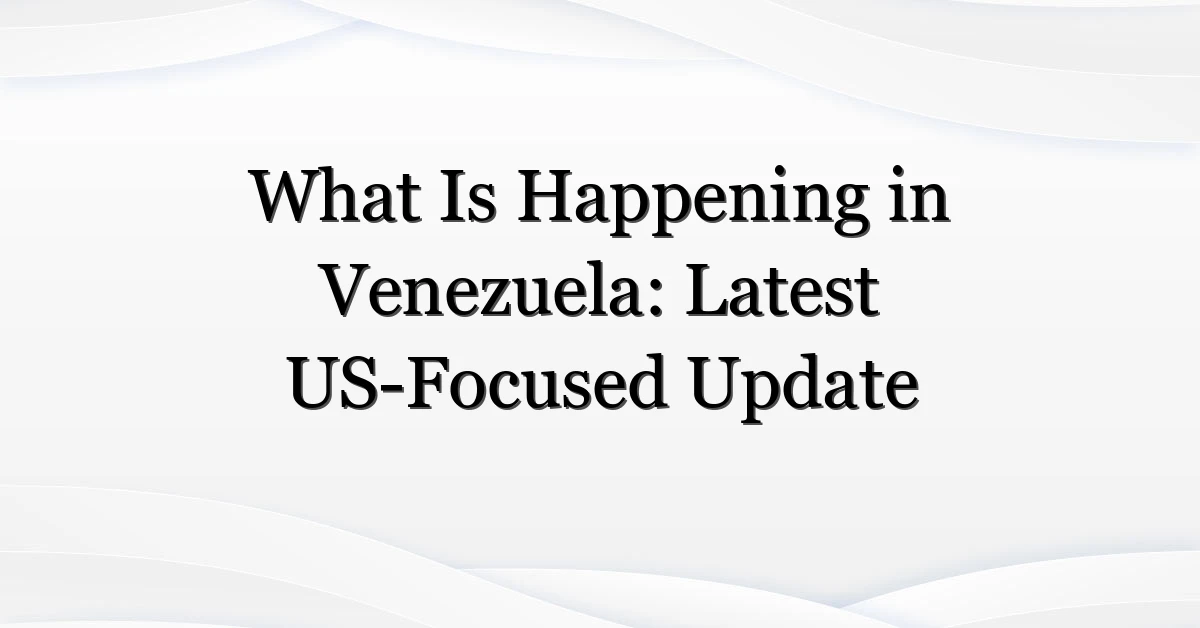 What Is Happening in Venezuela: Latest US-Focused Update